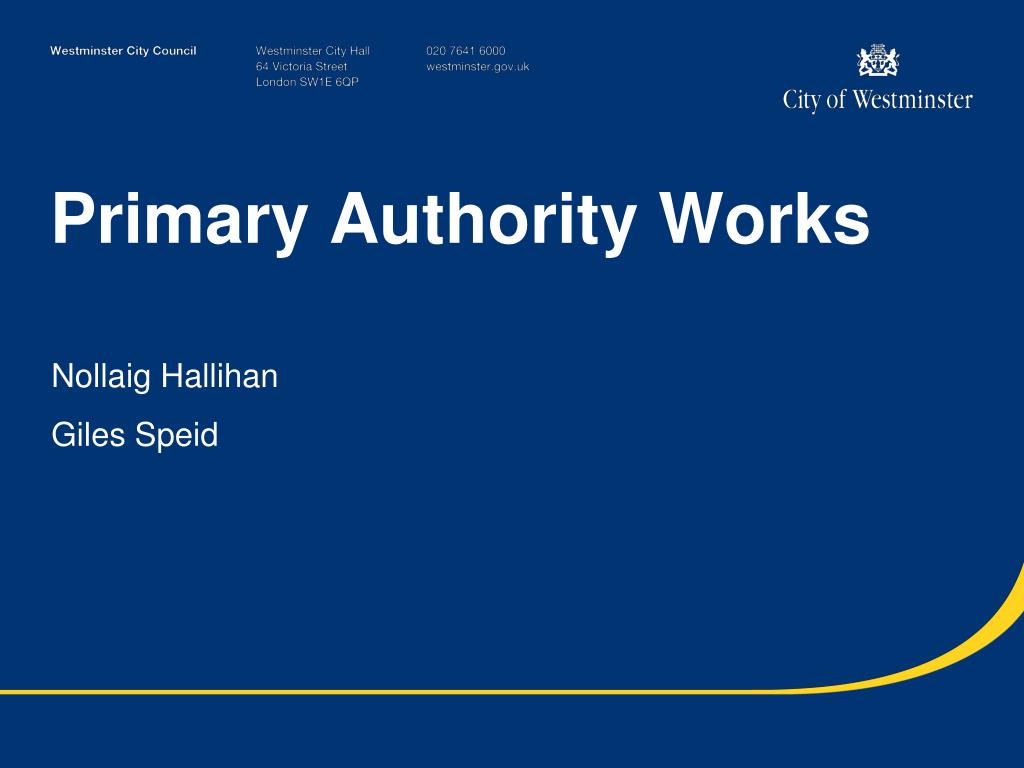 Westminster City Council

Westminster City Hall
64 Victoria Street
London SW1E 6QP

020 7641 6000
westminster.gov.uk

City of Westminster

Primary Authority Works

Nollaig Hallihan

Giles Speid